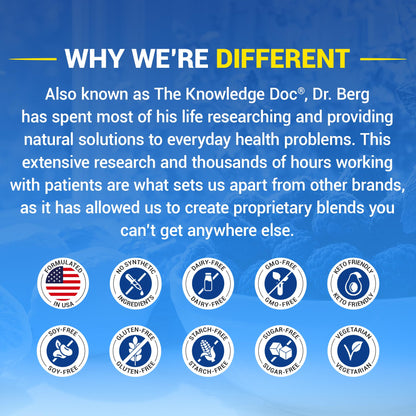 WHY WE'RE DIFFERENT

Also known as The Knowledge Doc®, Dr. Berg has spent most of his life researching and providing natural solutions to everyday health problems. This extensive research and thousands of hours working with patients are what sets us apart from other brands, as it has allowed us to create proprietary blends you can't get anywhere else.

FORMULATED IN USA

NO SYNTHETIC INGREDIENTS

DAIRY-FREE DAIRY-FREE

GMO-FREE GMO-FREE

KETO FRIENDLY KETO FRIENDLY

SOY-FREE SOY-FREE

GLUTEN-FREE GLUTEN-FREE

STARCH-FREE STARCH-FREE

SUGAR-FREE SUGAR-FREE

VEGETARIAN VEGETARIAN